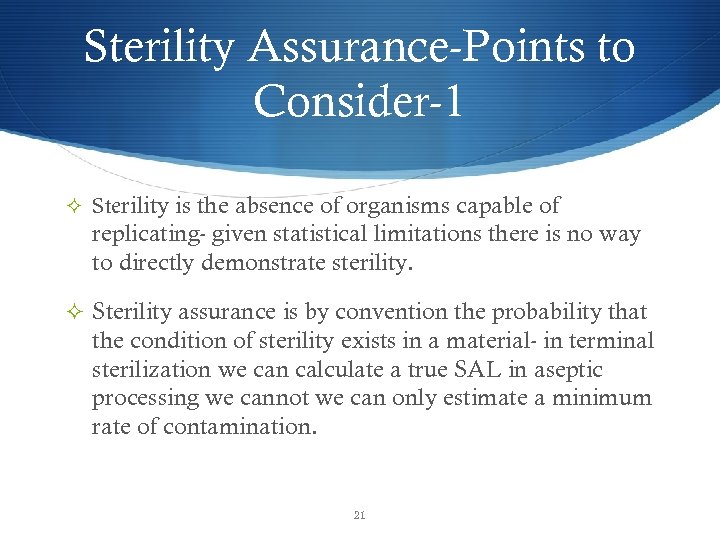 Sterility Assurance-Points to Consider-1

✧ Sterility is the absence of organisms capable of replicating- given statistical limitations there is no way to directly demonstrate sterility.

✧ Sterility assurance is by convention the probability that the condition of sterility exists in a material- in terminal sterilization we can calculate a true SAL in aseptic processing we cannot we can only estimate a minimum rate of contamination.

21